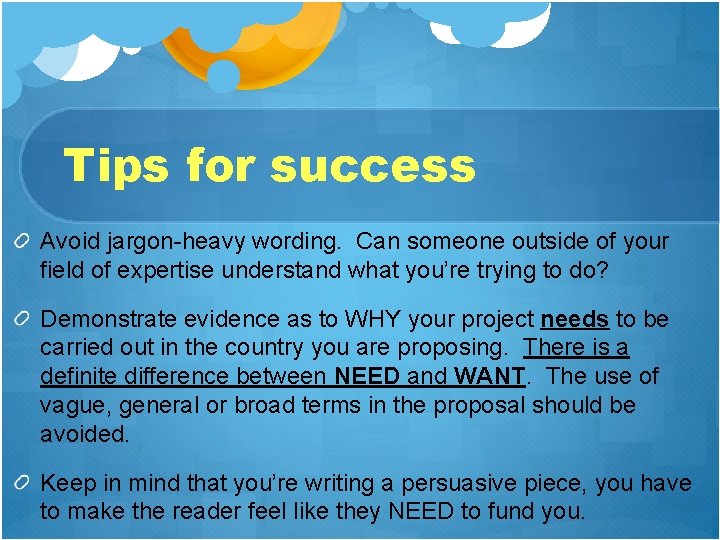 Tips for success

Avoid jargon-heavy wording. Can someone outside of your field of expertise understand what you're trying to do?

Demonstrate evidence as to WHY your project needs to be carried out in the country you are proposing. There is a definite difference between NEED and WANT. The use of vague, general or broad terms in the proposal should be avoided.

Keep in mind that you're writing a persuasive piece, you have to make the reader feel like they NEED to fund you.